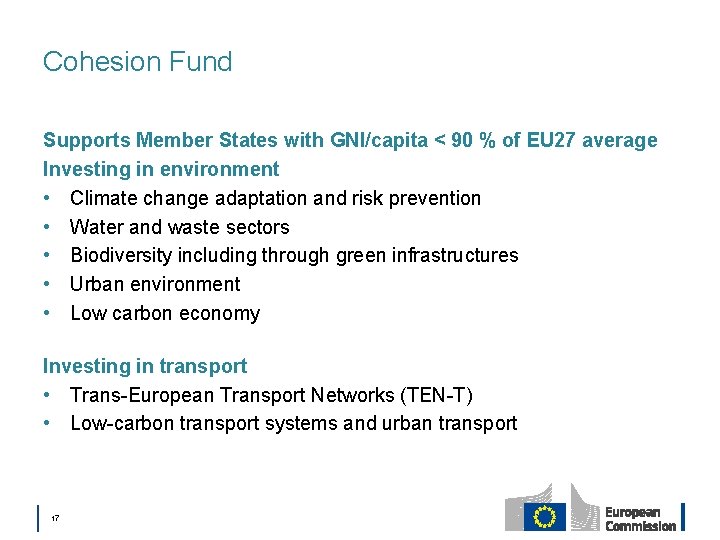 Cohesion Fund

Supports Member States with GNI/capita < 90 % of EU27 average
Investing in environment
• Climate change adaptation and risk prevention
• Water and waste sectors
• Biodiversity including through green infrastructures
• Urban environment
• Low carbon economy

Investing in transport
• Trans-European Transport Networks (TEN-T)
• Low-carbon transport systems and urban transport

17

European Commission